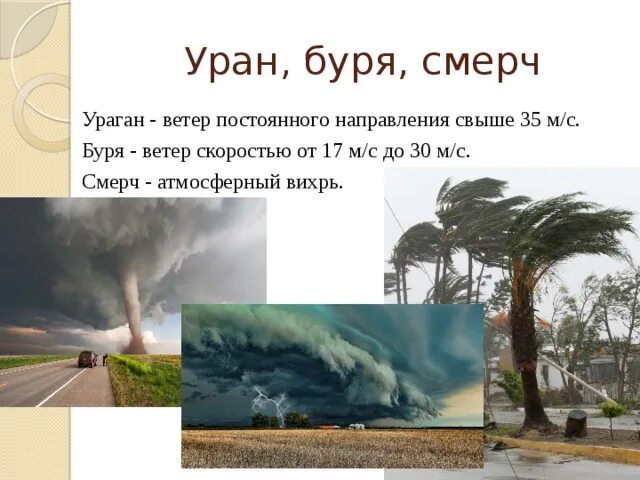 Уран, буря, смерч

Ураган - ветер постоянного направления свыше 35 м/с.

Буря - ветер скоростью от 17 м/с до 30 м/с.

Смерч - атмосферный вихрь.